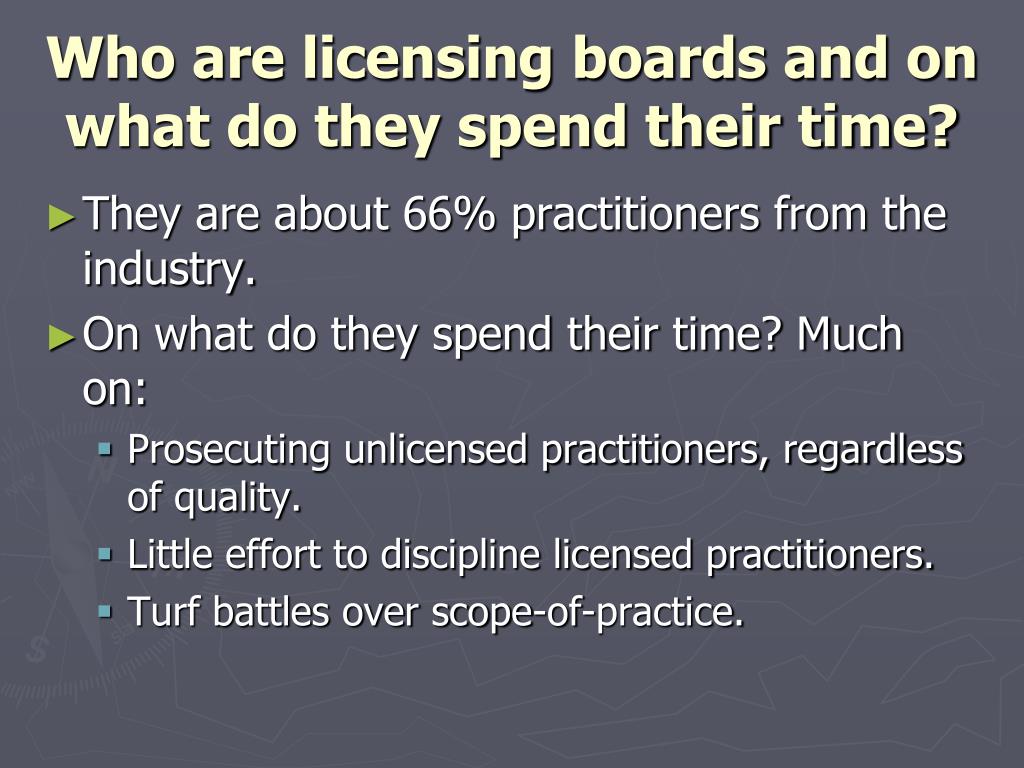 Who are licensing boards and on what do they spend their time?

► They are about 66% practitioners from the industry.

► On what do they spend their time? Much on:

▪ Prosecuting unlicensed practitioners, regardless of quality.

▪ Little effort to discipline licensed practitioners.

▪ Turf battles over scope-of-practice.